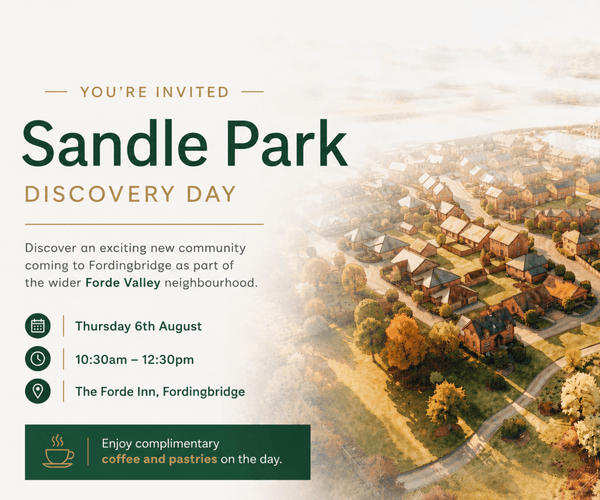 YOU'RE INVITED

Sandle Park

DISCOVERY DAY

Discover an exciting new community coming to Fordingbridge as part of the wider Forde Valley neighbourhood.

Thursday 6th August

10:30am – 12:30pm

The Forde Inn, Fordingbridge

Enjoy complimentary coffee and pastries on the day.